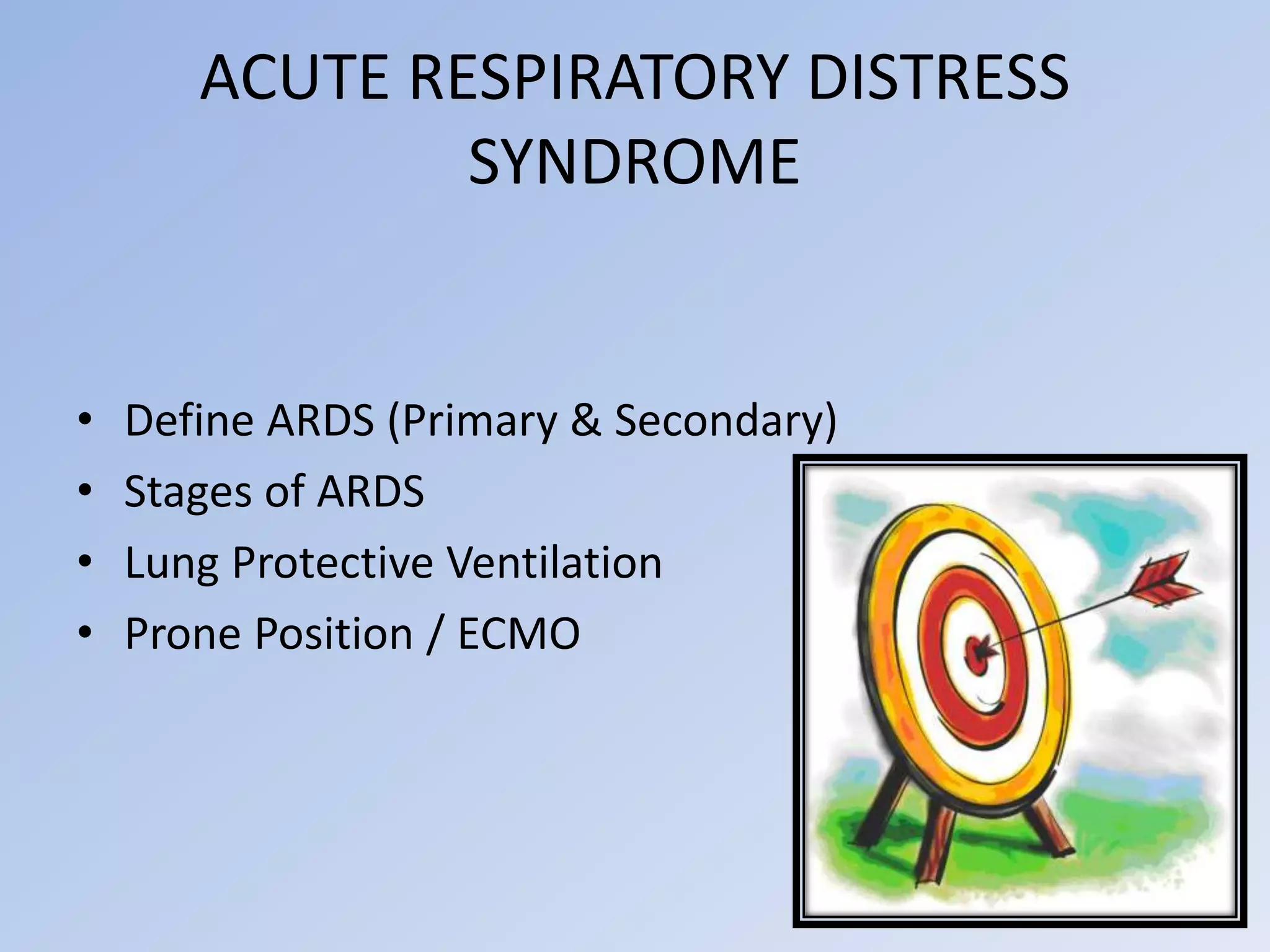 ACUTE RESPIRATORY DISTRESS SYNDROME

• Define ARDS (Primary & Secondary)
• Stages of ARDS
• Lung Protective Ventilation
• Prone Position / ECMO